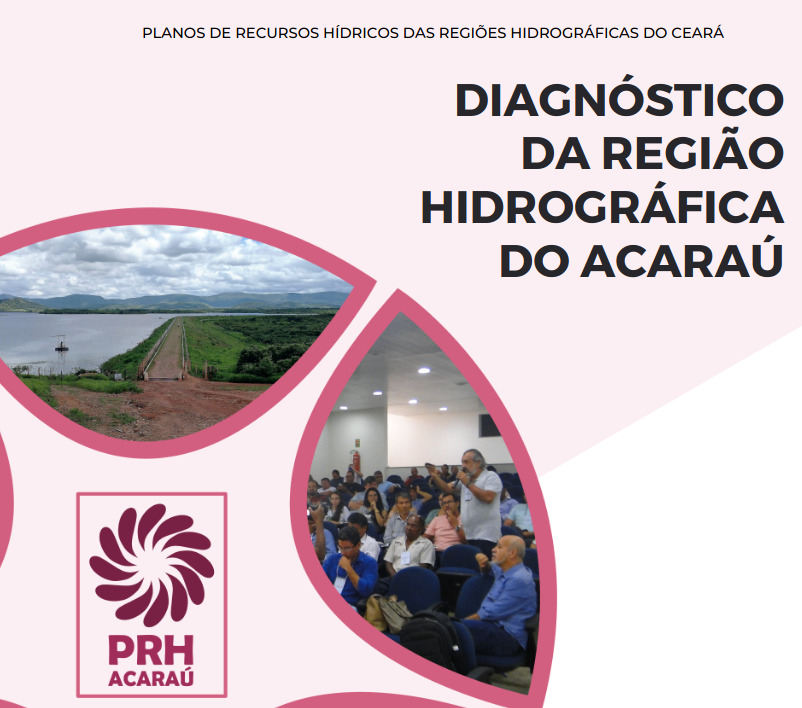 PLANOS DE RECURSOS HÍDRICOS DAS REGIÕES HIDROGRÁFICAS DO CEARÁ

DIAGNÓSTICO DA REGIÃO HIDROGRÁFICA DO ACARAÚ

PRH ACARAÚ